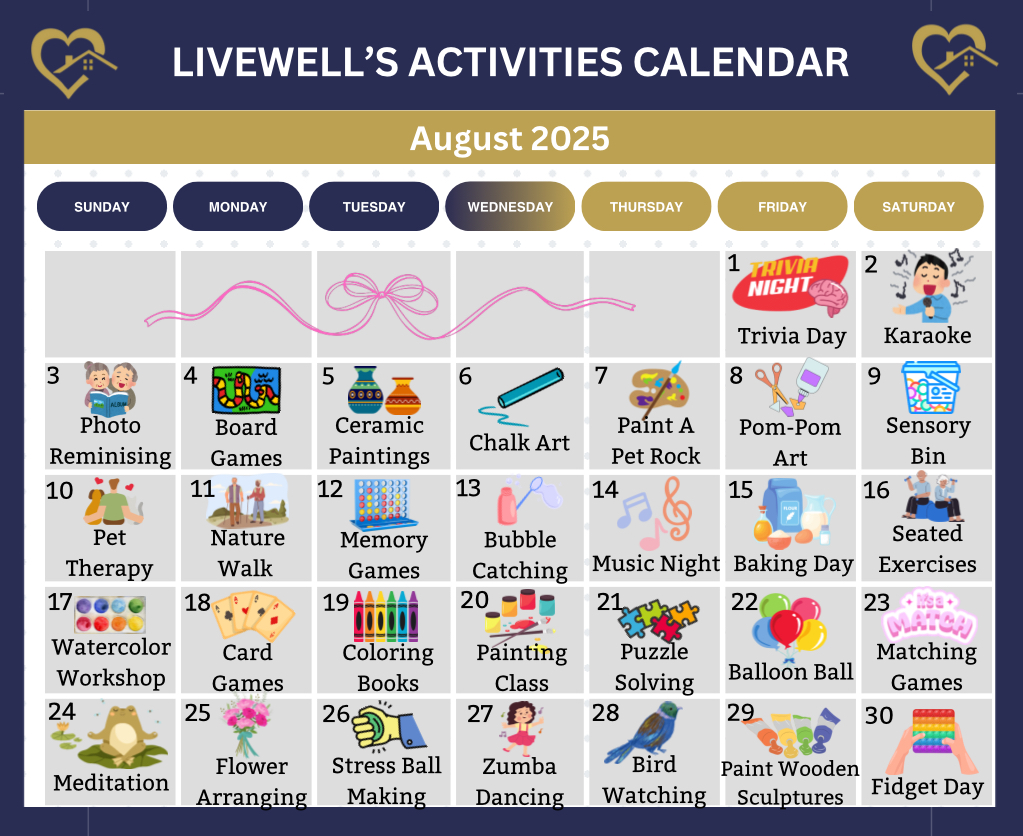 LIVEWELL'S ACTIVITIES CALENDAR

August 2025

| SUNDAY | MONDAY | TUESDAY | WEDNESDAY | THURSDAY | FRIDAY | SATURDAY |
|---|---|---|---|---|---|---|
| | | | | | 1 TRIVIA NIGHT Trivia Day | 2 Karaoke |
| 3 Photo Reminising | 4 Board Games | 5 Ceramic Paintings | 6 Chalk Art | 7 Paint A Pet Rock | 8 Pom-Pom Art | 9 Sensory Bin |
| 10 Pet Therapy | 11 Nature Walk | 12 Memory Games | 13 Bubble Catching | 14 Music Night | 15 Baking Day | 16 Seated Exercises |
| 17 Watercolor Workshop | 18 Card Games | 19 Coloring Books | 20 Painting Class | 21 Puzzle Solving | 22 Balloon Ball | 23 It's a MATCH Matching Games |
| 24 Meditation | 25 Flower Arranging | 26 Stress Ball Making | 27 Zumba Dancing | 28 Bird Watching | 29 Paint Wooden Sculptures | 30 Fidget Day |